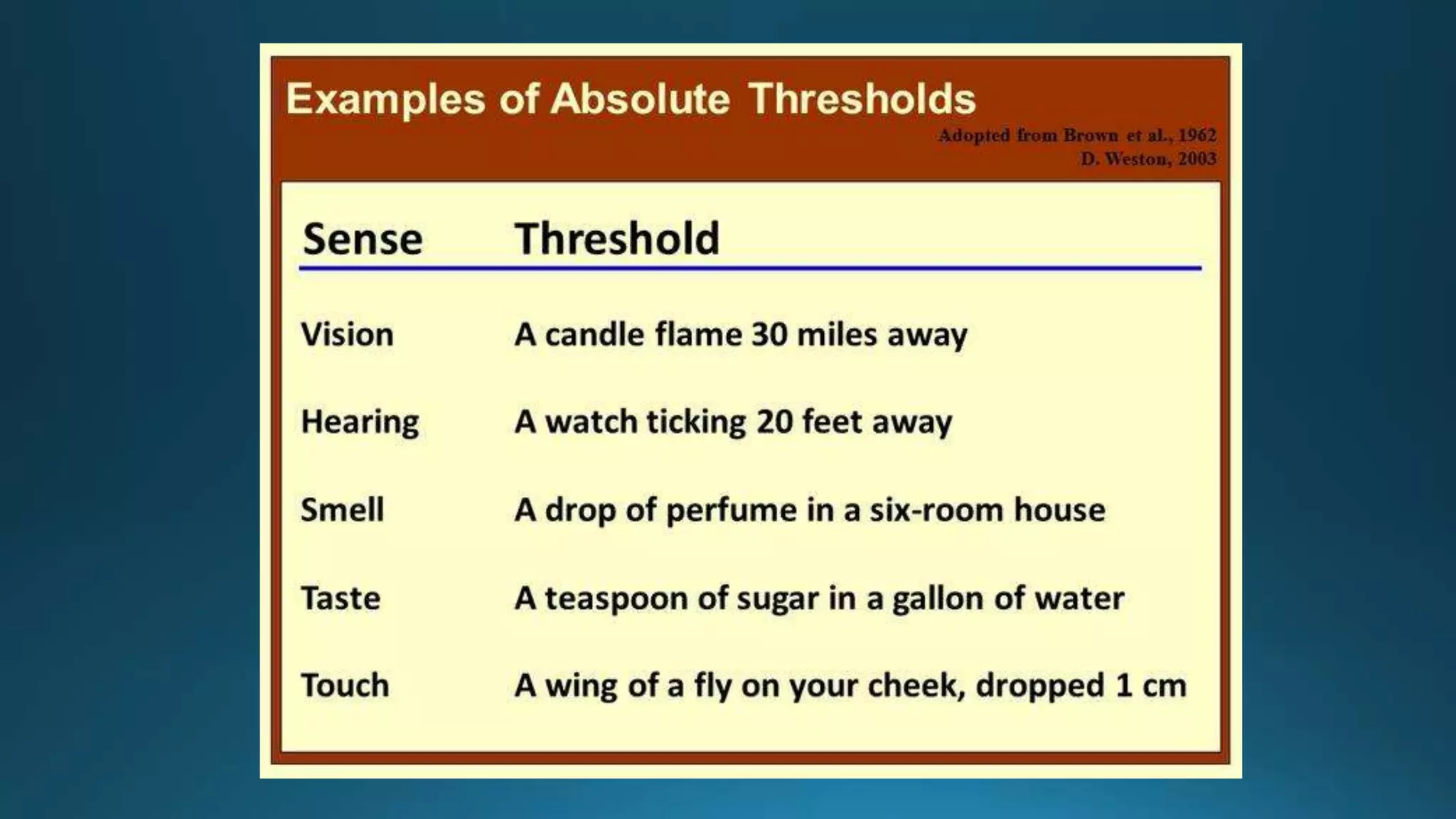 Examples of Absolute Thresholds

Adopted from Brown et al., 1962
D. Weston, 2003

| Sense | Threshold |
|---|---|
| Vision | A candle flame 30 miles away |
| Hearing | A watch ticking 20 feet away |
| Smell | A drop of perfume in a six-room house |
| Taste | A teaspoon of sugar in a gallon of water |
| Touch | A wing of a fly on your cheek, dropped 1 cm |